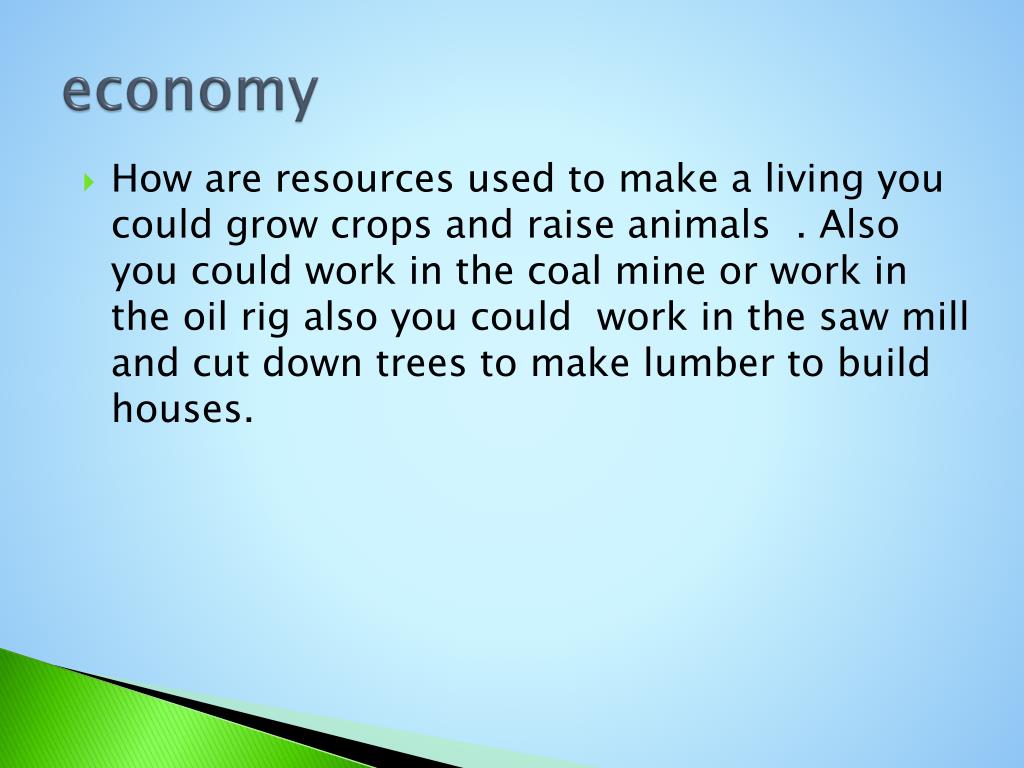 economy

How are resources used to make a living you could grow crops and raise animals . Also you could work in the coal mine or work in the oil rig also you could work in the saw mill and cut down trees to make lumber to build houses.